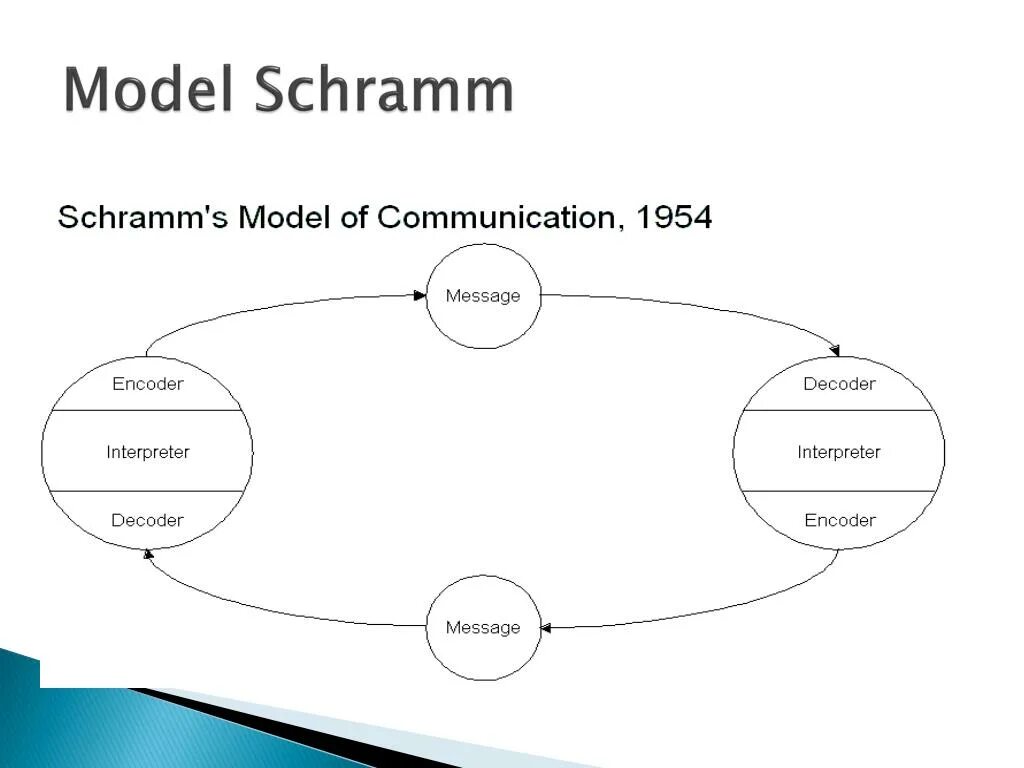 Model Schramm

Schramm's Model of Communication, 1954

Message

Encoder
Interpreter
Decoder

Decoder
Interpreter
Encoder

Message